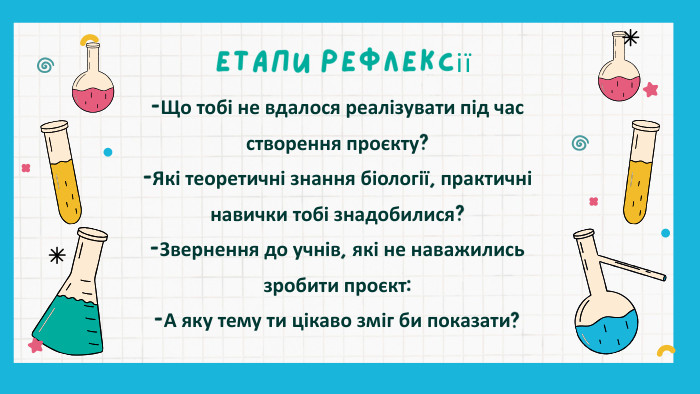 ЕТАПИ РЕФЛЕКСії

-Що тобі не вдалося реалізувати під час створення проєкту?

-Які теоретичні знання біології, практичні навички тобі знадобилися?

-Звернення до учнів, які не наважились зробити проєкт:

-А яку тему ти цікаво зміг би показати?